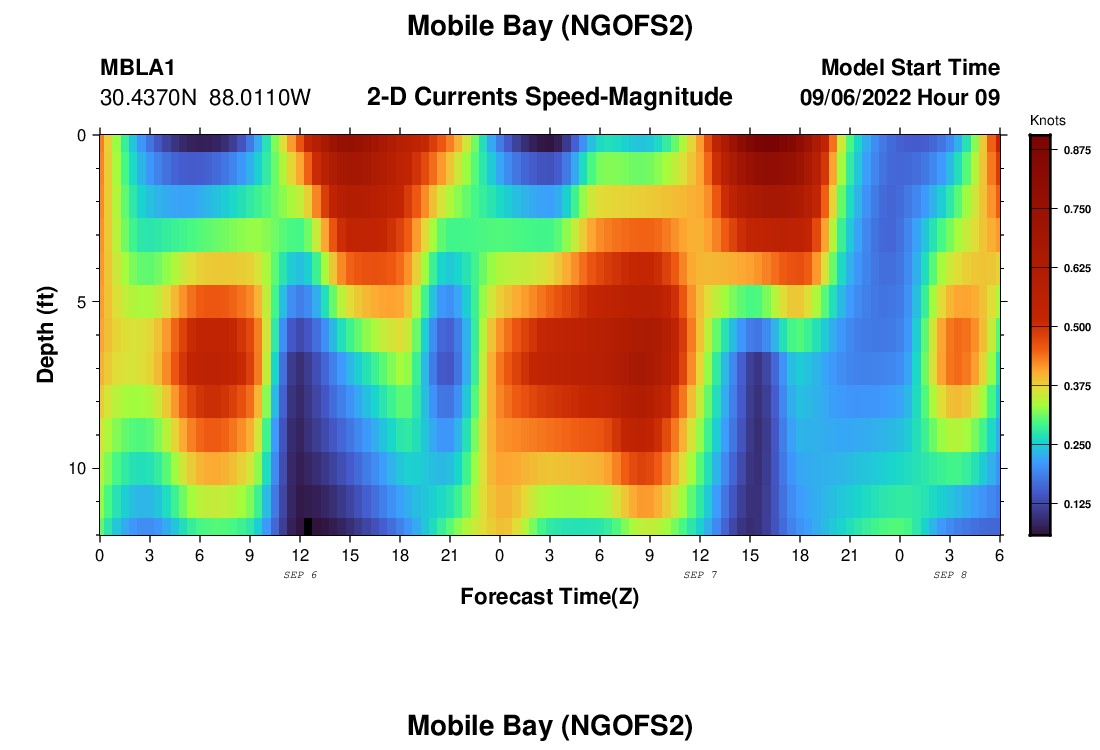 Mobile Bay (NGOFS2)

MBLA1
30.4370N 88.0110W

2-D Currents Speed-Magnitude

Model Start Time
09/06/2022 Hour 09

Knots
0.875
0.750
0.625
0.500
0.375
0.250
0.125

Depth (ft)
0
5
10

0 3 6 9 12 15 18 21 0 3 6 9 12 15 18 21 0 3 6
SEP 6
SEP 7
SEP 8

Forecast Time(Z)

Mobile Bay (NGOFS2)